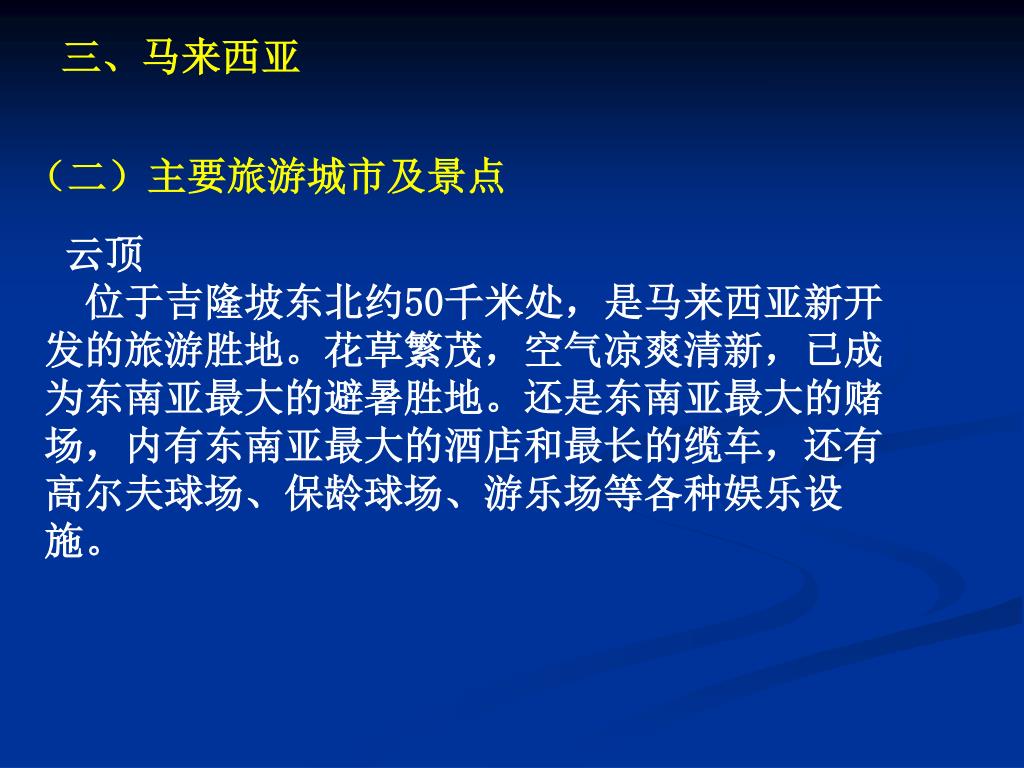 三、马来西亚

（二）主要旅游城市及景点

云顶

位于吉隆坡东北约50千米处，是马来西亚新开发的旅游胜地。花草繁茂，空气凉爽清新，已成为东南亚最大的避暑胜地。还是东南亚最大的赌场，内有东南亚最大的酒店和最长的缆车，还有高尔夫球场、保龄球场、游乐场等各种娱乐设施。